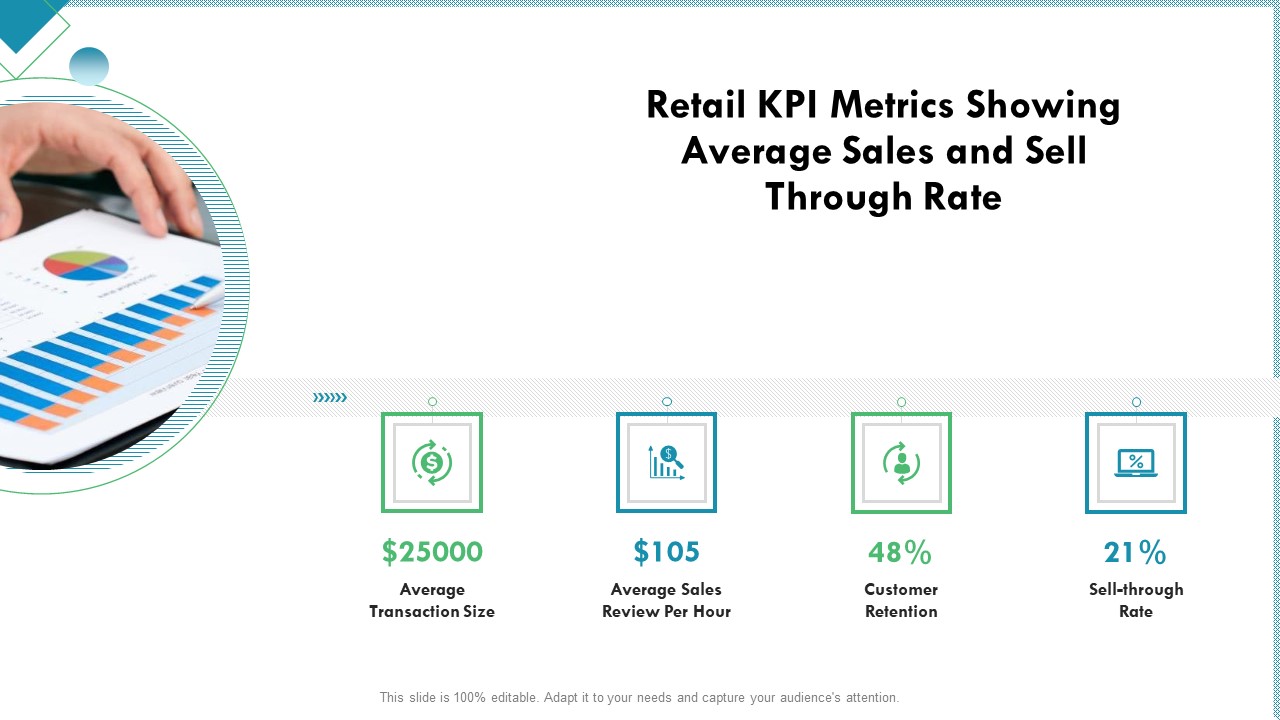 Retail KPI Metrics Showing Average Sales and Sell Through Rate

$25000
Average Transaction Size

$105
Average Sales Review Per Hour

48%
Customer Retention

21%
Sell-through Rate

This slide is 100% editable. Adapt it to your needs and capture your audience's attention.